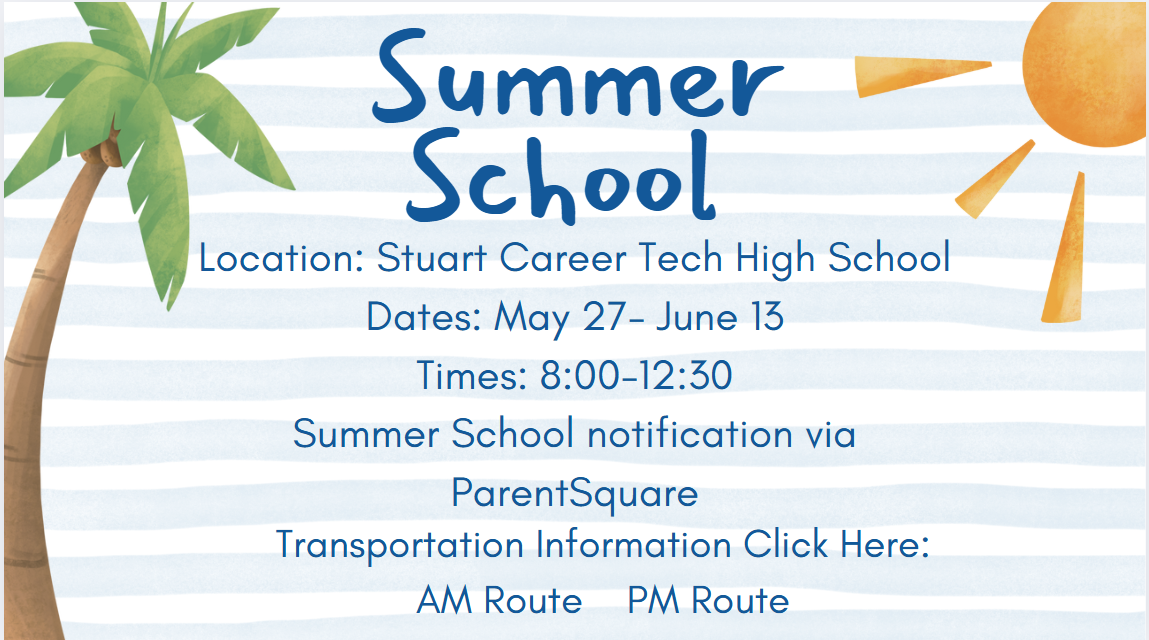 Summer School

Location: Stuart Career Tech High School

Dates: May 27- June 13

Times: 8:00-12:30

Summer School notification via ParentSquare

Transportation Information Click Here:

AM Route PM Route